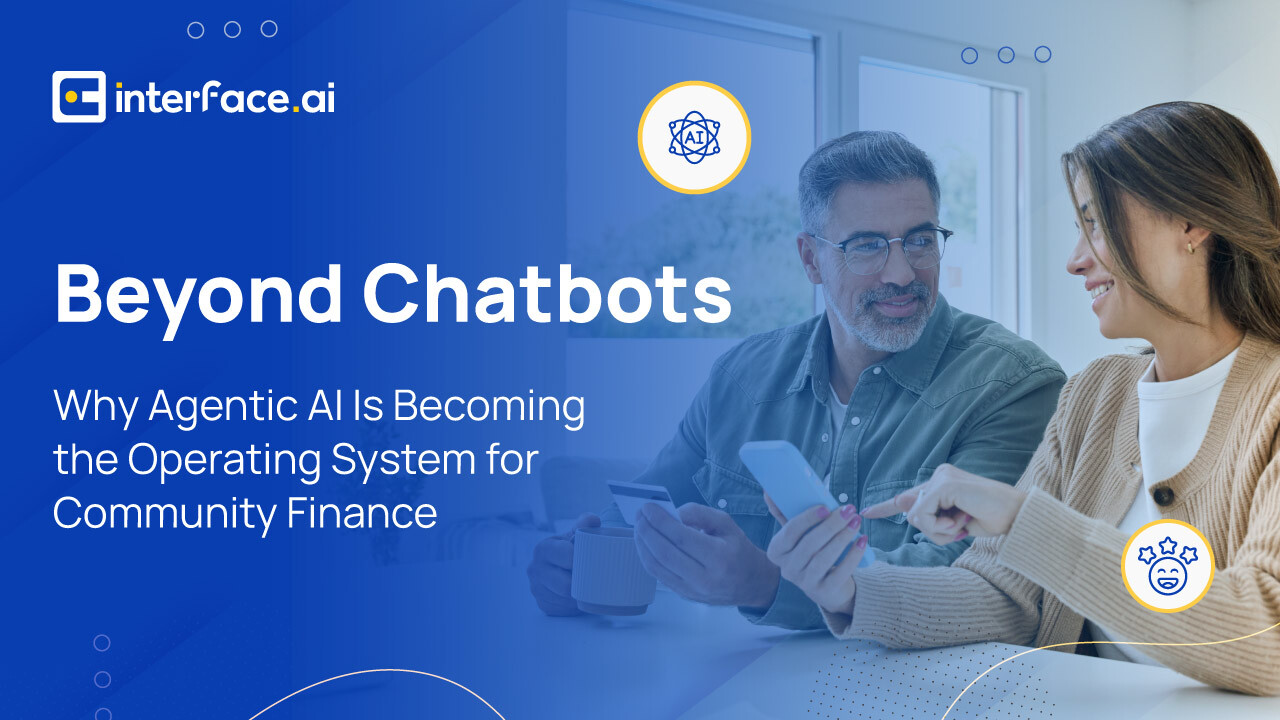 interface.ai

AI

Beyond Chatbots

Why Agentic AI Is Becoming the Operating System for Community Finance